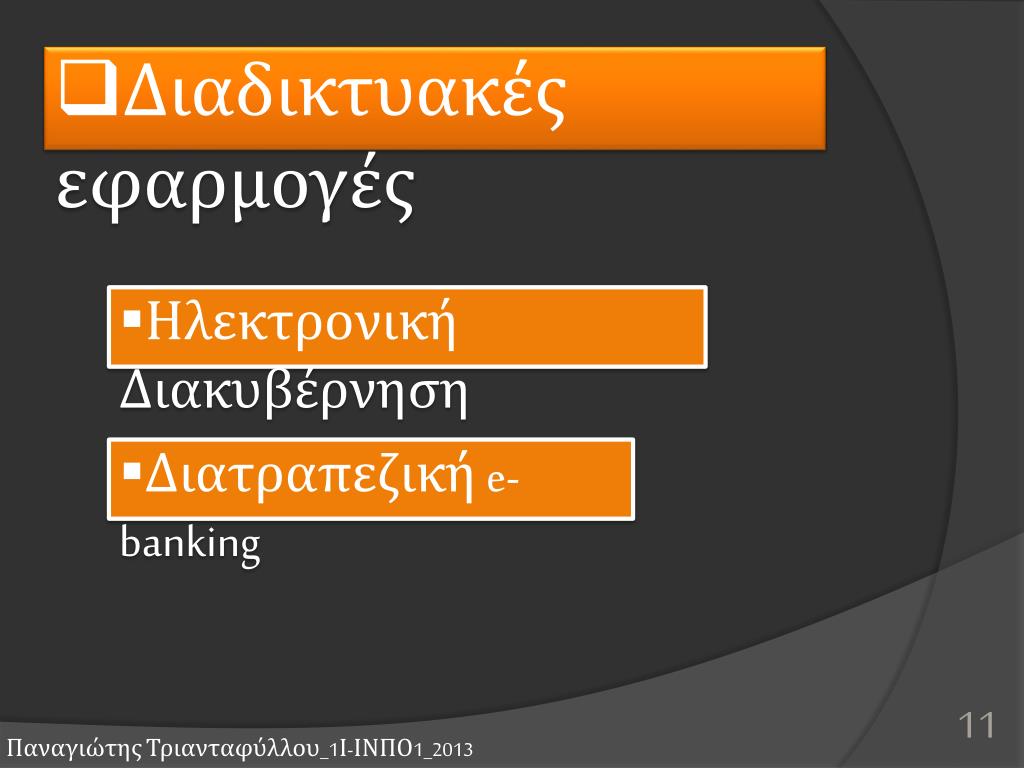 ❑Διαδικτυακές εφαρμογές

▪Ηλεκτρονική Διακυβέρνηση

▪Διατραπεζική e-banking

11

Παναγιώτης Τριανταφύλλου_1Ι-ΙΝΠΟ1_2013